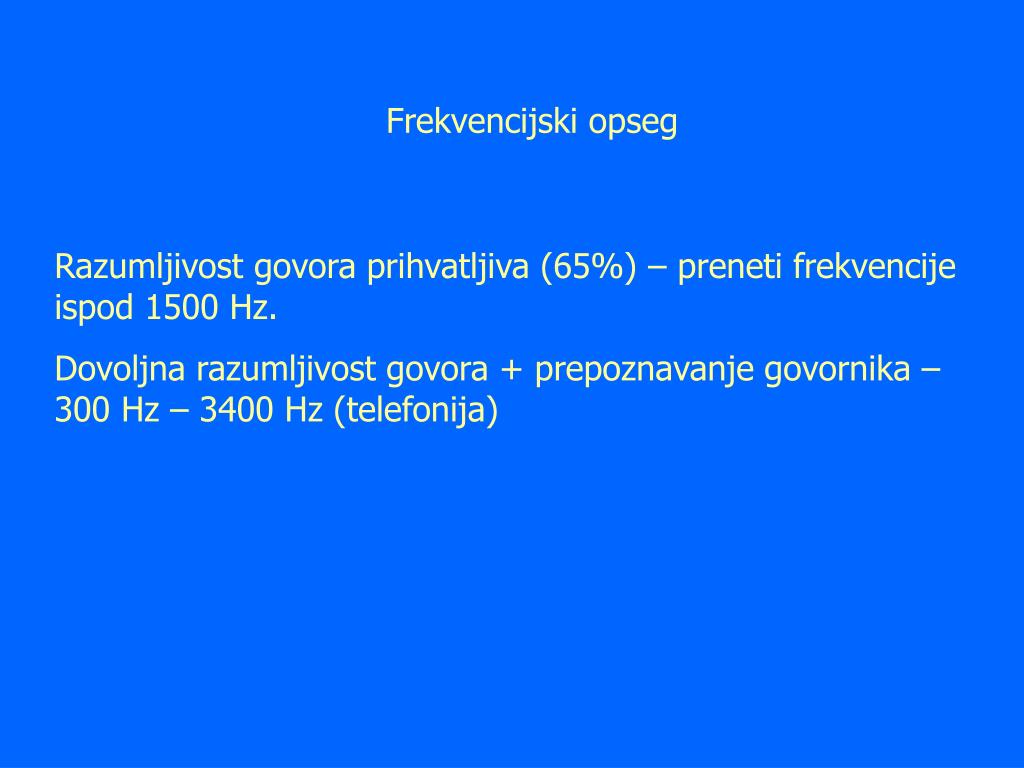 Frekvencijski opseg

Razumljivost govora prihvatljiva (65%) – preneti frekvencije ispod 1500 Hz.

Dovoljna razumljivost govora + prepoznavanje govornika – 300 Hz – 3400 Hz (telefonija)